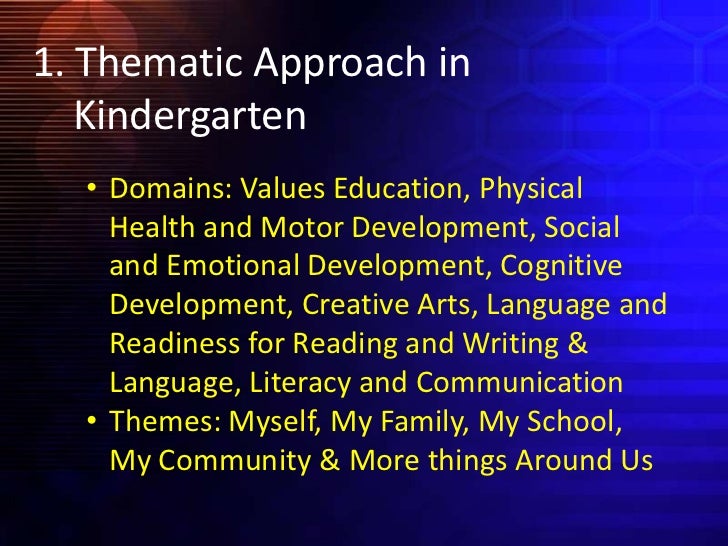 1. Thematic Approach in Kindergarten

• Domains: Values Education, Physical Health and Motor Development, Social and Emotional Development, Cognitive Development, Creative Arts, Language and Readiness for Reading and Writing & Language, Literacy and Communication
• Themes: Myself, My Family, My School, My Community & More things Around Us